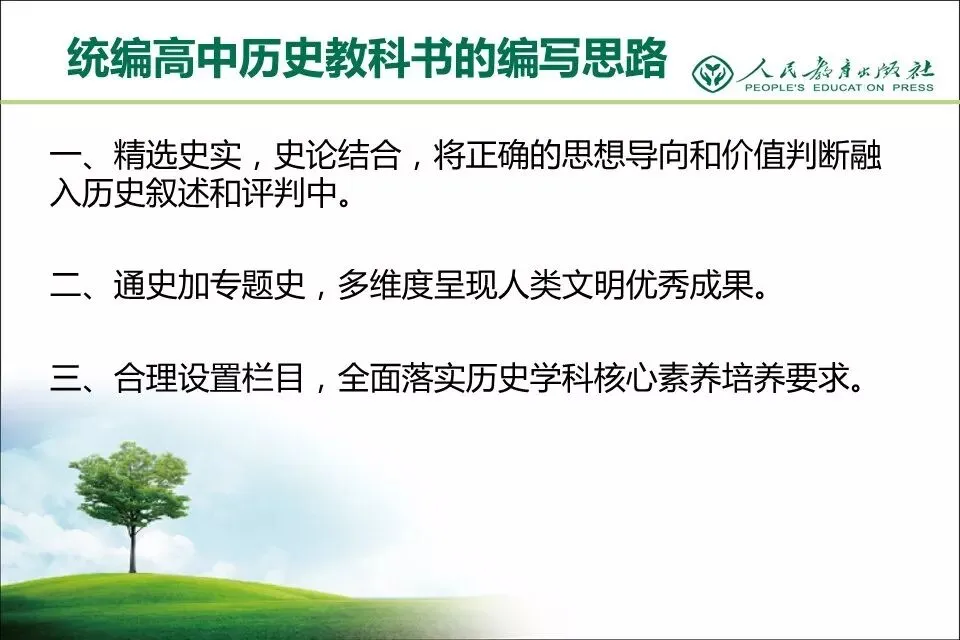 统编高中历史教科书的编写思路

人民教育出版社
PEOPLE'S EDUCATION PRESS

一、精选史实，史论结合，将正确的思想导向和价值判断融入历史叙述和评判中。

二、通史加专题史，多维度呈现人类文明优秀成果。

三、合理设置栏目，全面落实历史学科核心素养培养要求。